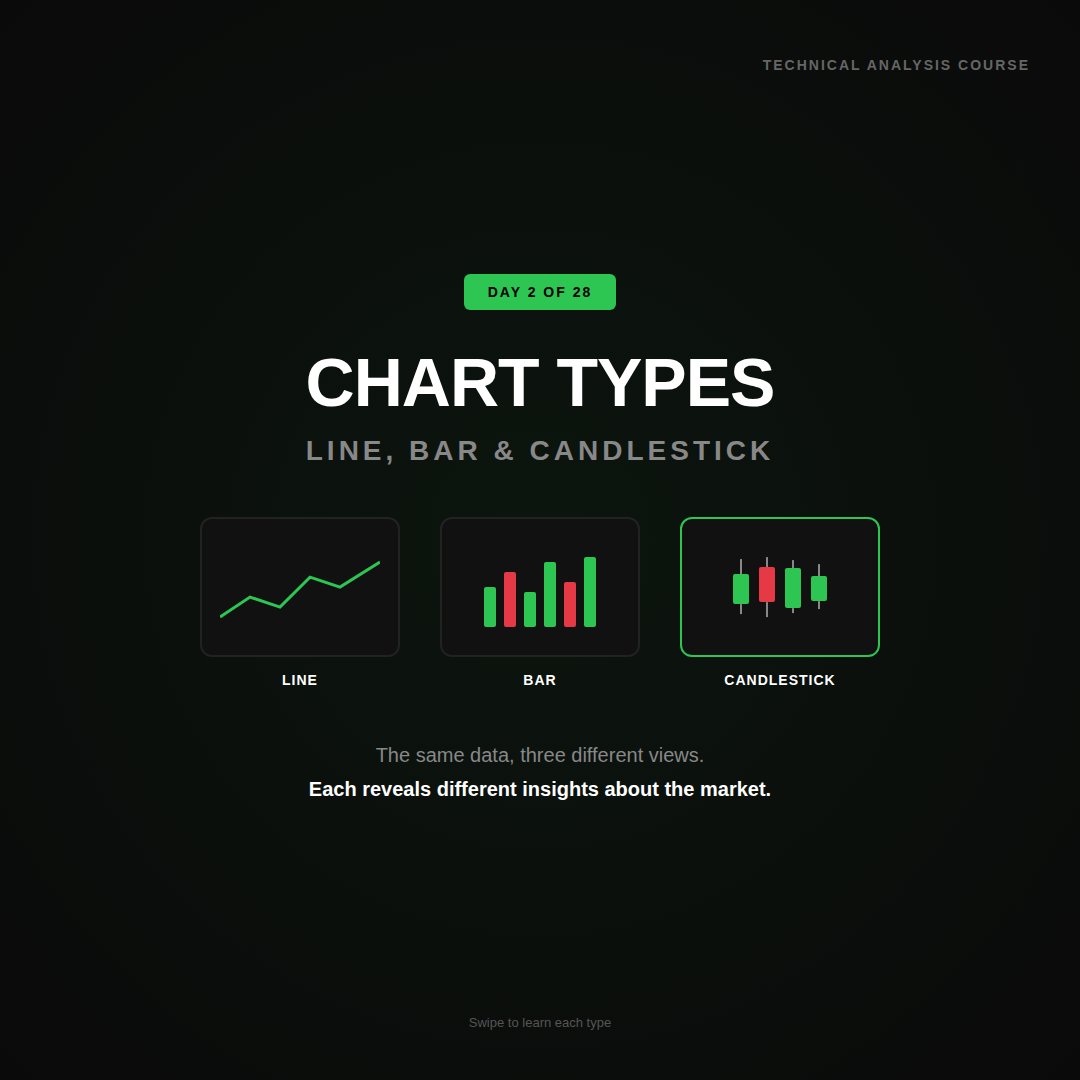 TECHNICAL ANALYSIS COURSE

DAY 2 OF 28

CHART TYPES

LINE, BAR & CANDLESTICK

LINE

BAR

CANDLESTICK

The same data, three different views.

Each reveals different insights about the market.

Swipe to learn each type